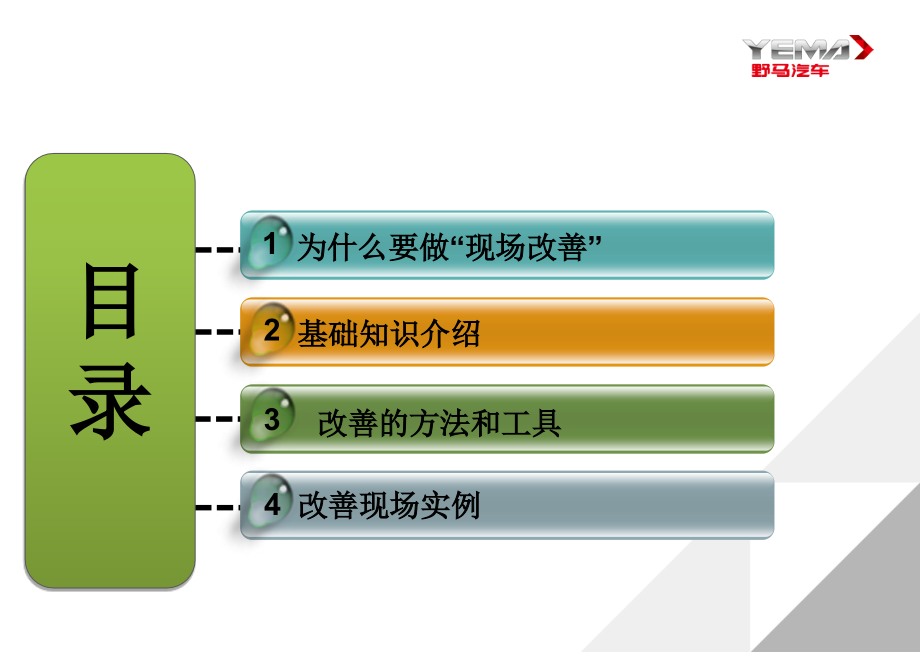 YEMA
野马汽车

目录

1 为什么要做“现场改善”

2 基础知识介绍

3 改善的方法和工具

4 改善现场实例